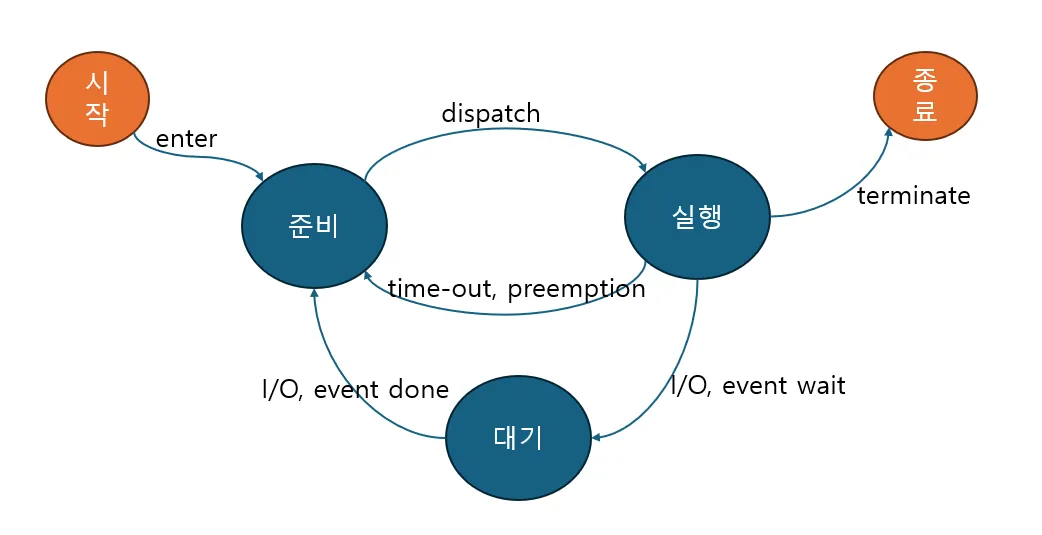 시작

enter

dispatch

종료

준비

실행

terminate

time-out, preemption

I/O, event done

I/O, event wait

대기